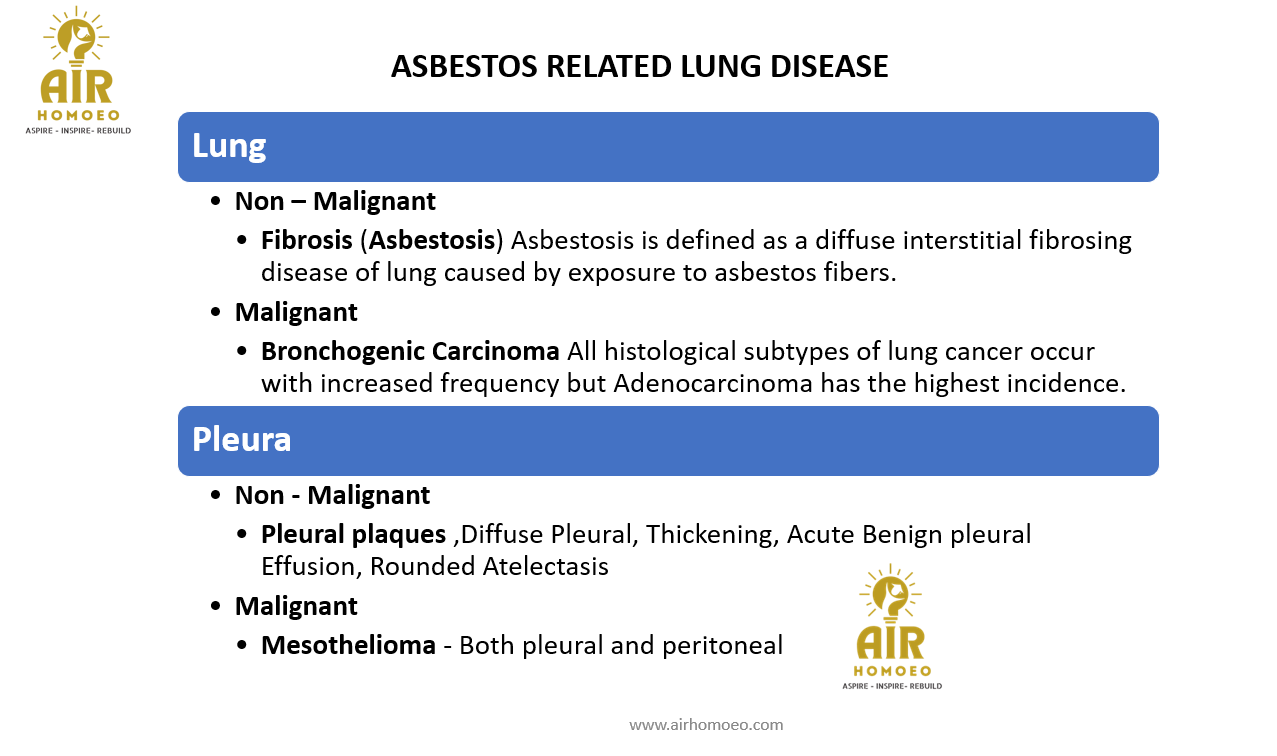 AIR
HOMOEO
ASPIRE - INSPIRE- REBUILD

ASBESTOS RELATED LUNG DISEASE

Lung

• Non – Malignant
  • Fibrosis (Asbestosis) Asbestosis is defined as a diffuse interstitial fibrosing disease of lung caused by exposure to asbestos fibers.
• Malignant
  • Bronchogenic Carcinoma All histological subtypes of lung cancer occur with increased frequency but Adenocarcinoma has the highest incidence.

Pleura

• Non - Malignant
  • Pleural plaques ,Diffuse Pleural, Thickening, Acute Benign pleural Effusion, Rounded Atelectasis
• Malignant
  • Mesothelioma - Both pleural and peritoneal

AIR
HOMOEO
ASPIRE - INSPIRE- REBUILD

www.airhomoeo.com